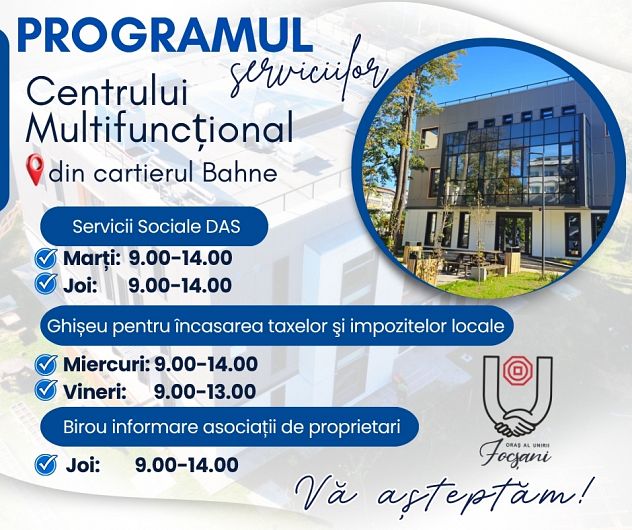 PROGRAMUL serviciilor
Centrului Multifuncțional
din cartierul Bahne

Servicii Sociale DAS
Marți: 9.00-14.00
Joi: 9.00-14.00

Ghișeu pentru încasarea taxelor şi impozitelor locale
Miercuri: 9.00-14.00
Vineri: 9.00-13.00

Birou informare asociații de proprietari
Joi: 9.00-14.00

ORAȘ AL UNIRII
Focșani

Vă așteptăm!